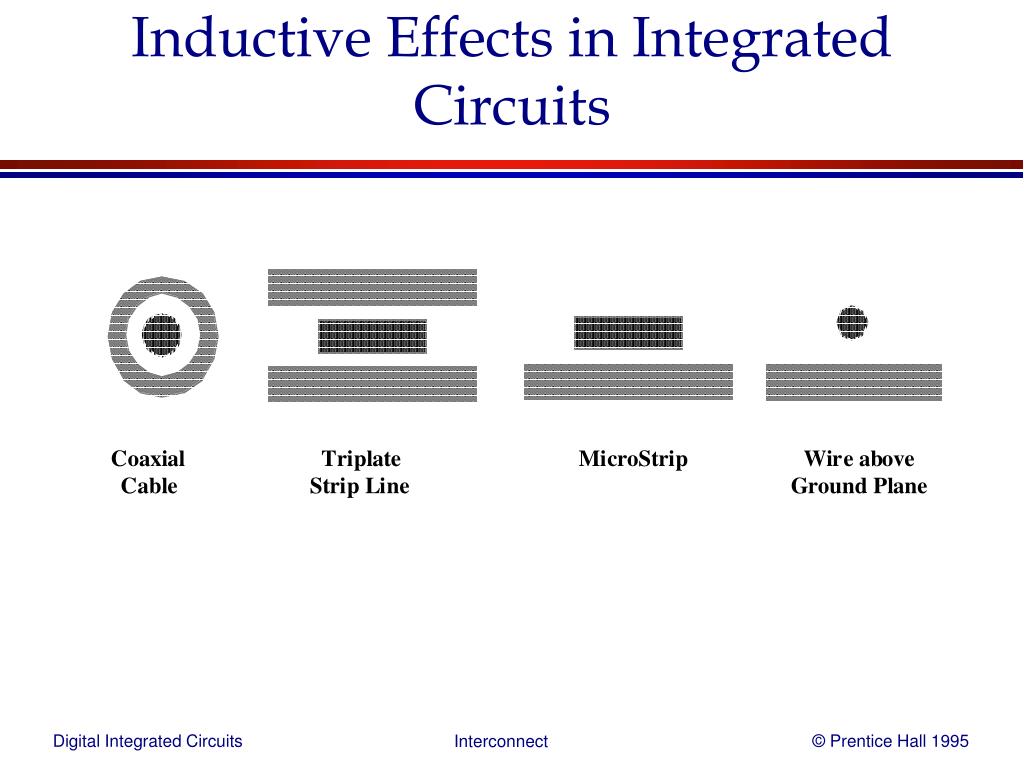 Inductive Effects in Integrated Circuits

Coaxial Cable

Triplate Strip Line

MicroStrip

Wire above Ground Plane

Digital Integrated Circuits

Interconnect

© Prentice Hall 1995